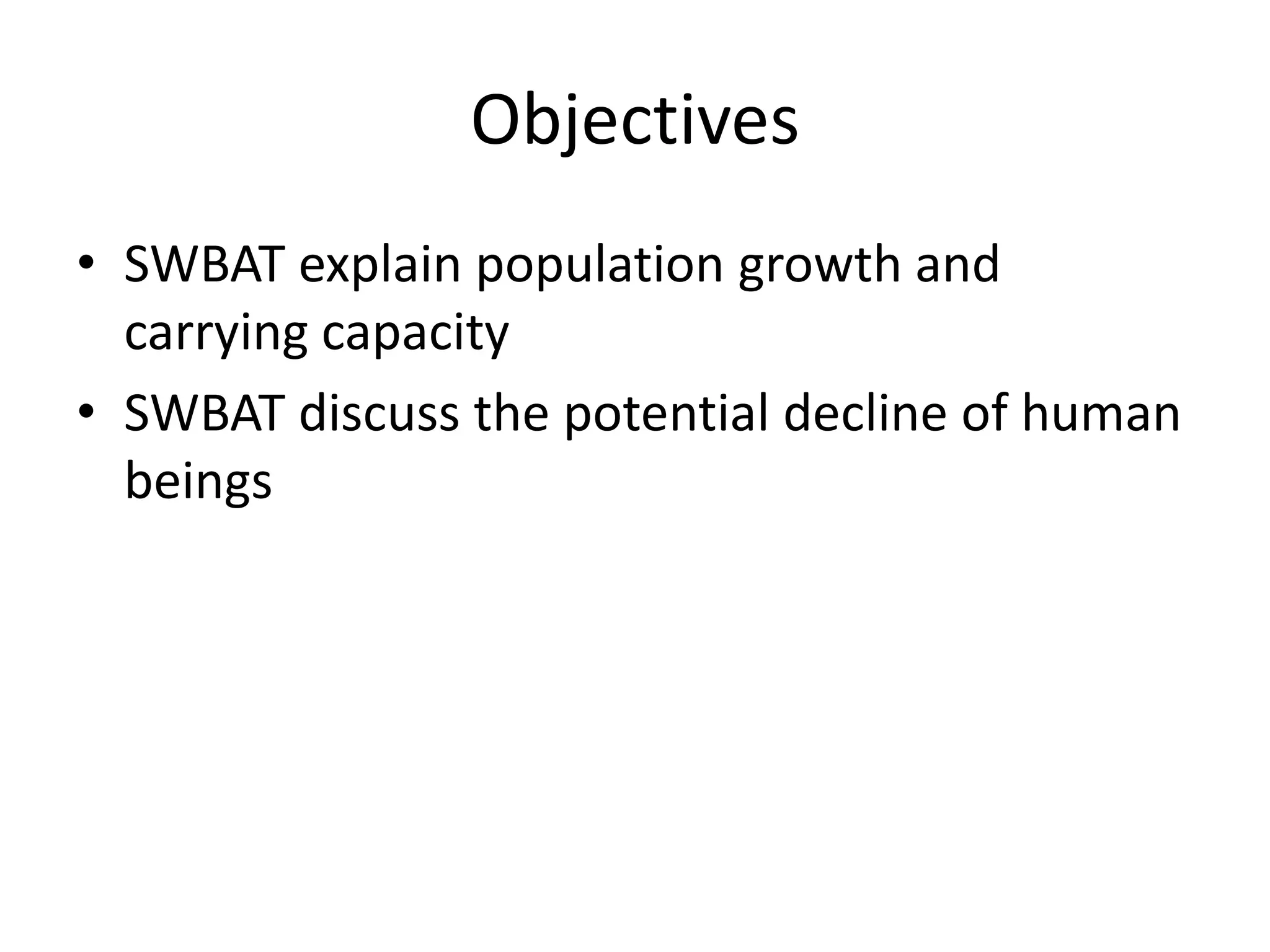 Objectives

• SWBAT explain population growth and carrying capacity
• SWBAT discuss the potential decline of human beings